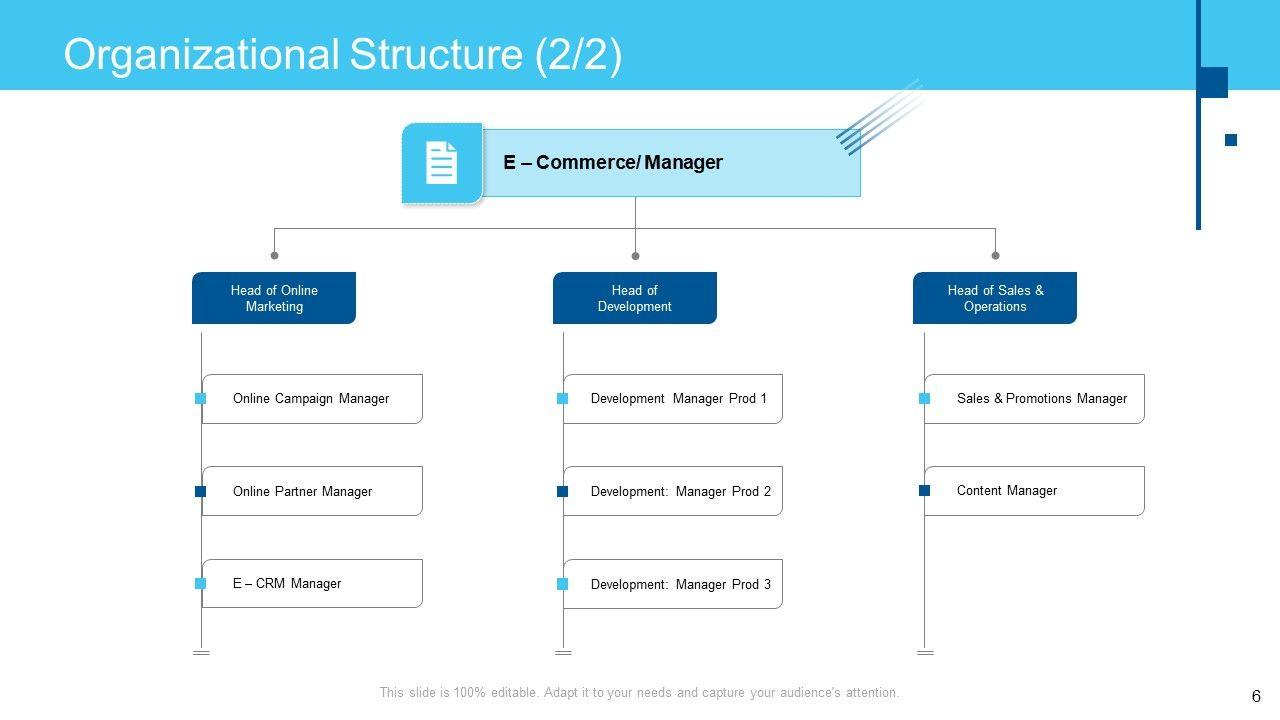 Organizational Structure (2/2)

E – Commerce/ Manager

Head of Online Marketing

Online Campaign Manager

Online Partner Manager

E – CRM Manager

Head of Development

Development Manager Prod 1

Development: Manager Prod 2

Development: Manager Prod 3

Head of Sales & Operations

Sales & Promotions Manager

Content Manager

This slide is 100% editable. Adapt it to your needs and capture your audience's attention.

6